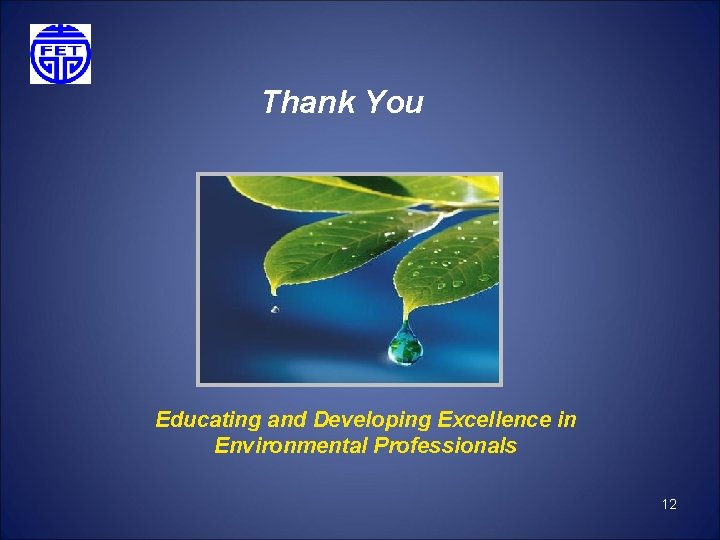 FET

Thank You

Educating and Developing Excellence in Environmental Professionals

12